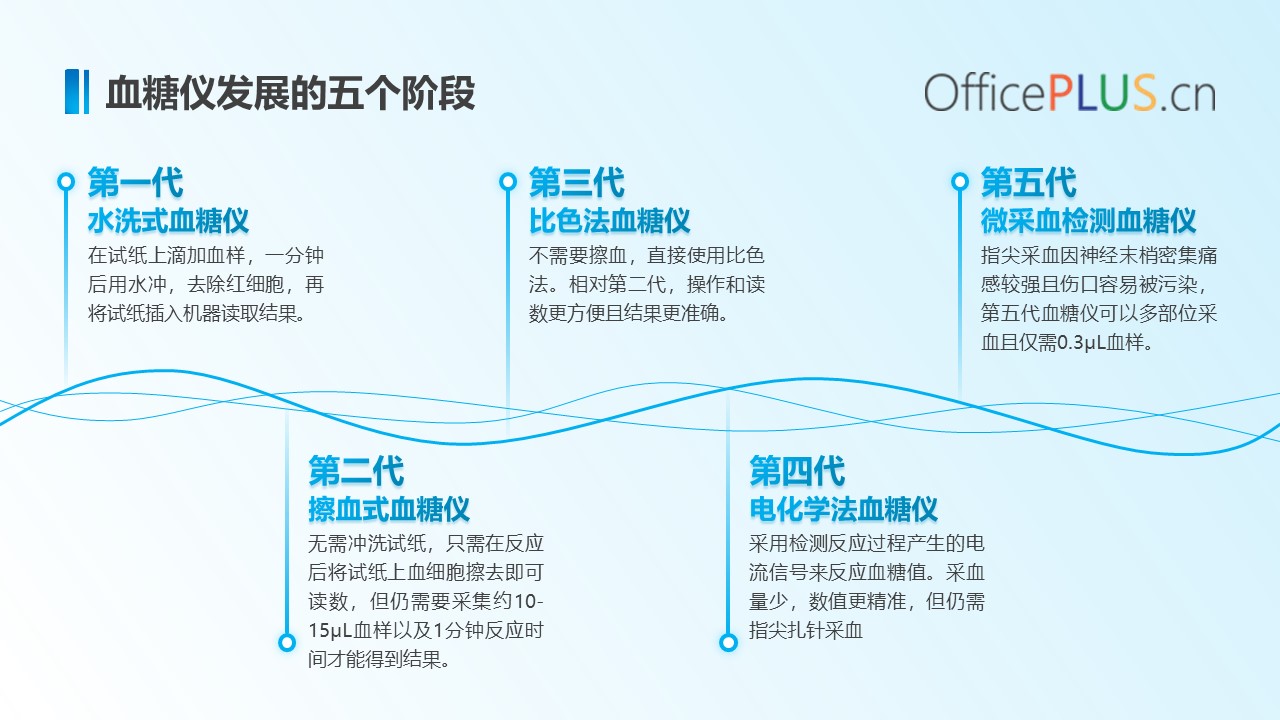 血糖仪发展的五个阶段

OfficePLUS.cn

第一代
水洗式血糖仪
在试纸上滴加血样，一分钟后用水冲，去除红细胞，再将试纸插入机器读取结果。

第三代
比色法血糖仪
不需要擦血，直接使用比色法。相对第二代，操作和读数更方便且结果更准确。

第五代
微采血检测血糖仪
指尖采血因神经末梢密集痛感较强且伤口容易被污染，第五代血糖仪可以多部位采血且仅需0.3μL血样。

第二代
擦血式血糖仪
无需冲洗试纸，只需在反应后将试纸上血细胞擦去即可读数，但仍需要采集约10-15μL血样以及1分钟反应时间才能得到结果。

第四代
电化学法血糖仪
采用检测反应过程产生的电流信号来反应血糖值。采血量少，数值更精准，但仍需指尖扎针采血